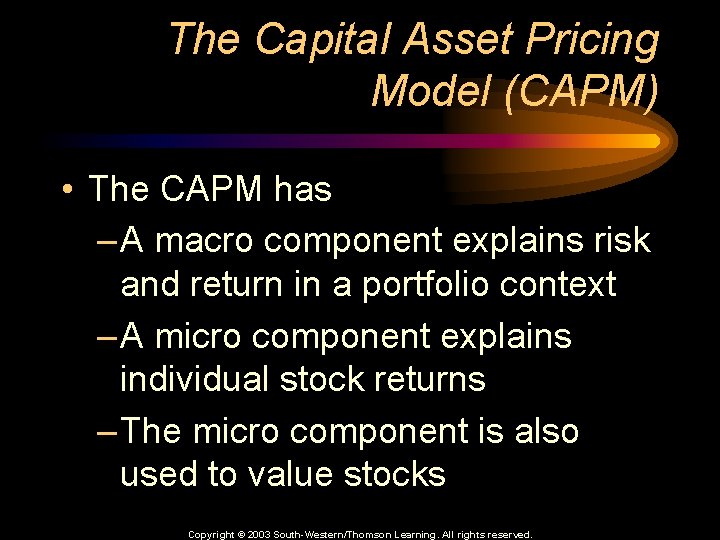 The Capital Asset Pricing Model (CAPM)

• The CAPM has
– A macro component explains risk and return in a portfolio context
– A micro component explains individual stock returns
– The micro component is also used to value stocks

Copyright © 2003 South-Western/Thomson Learning. All rights reserved.